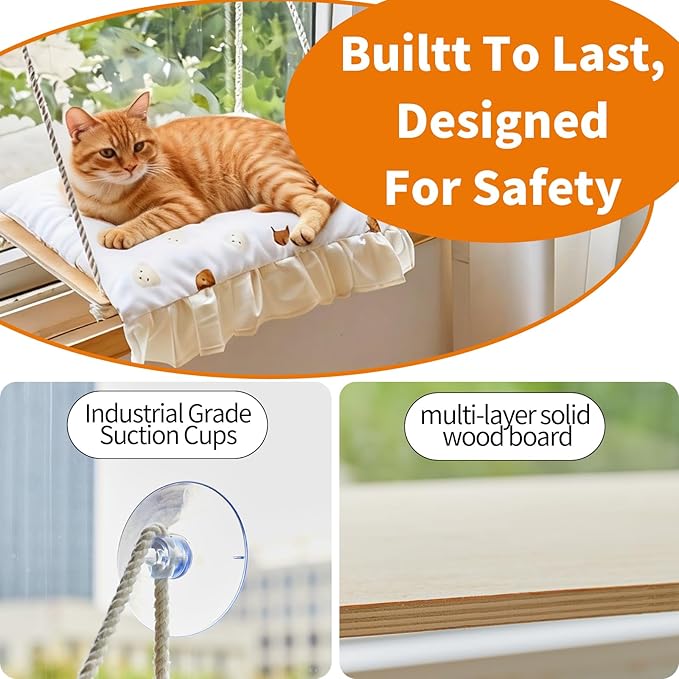 Builtt To Last, Designed For Safety

Industrial Grade Suction Cups

multi-layer solid wood board